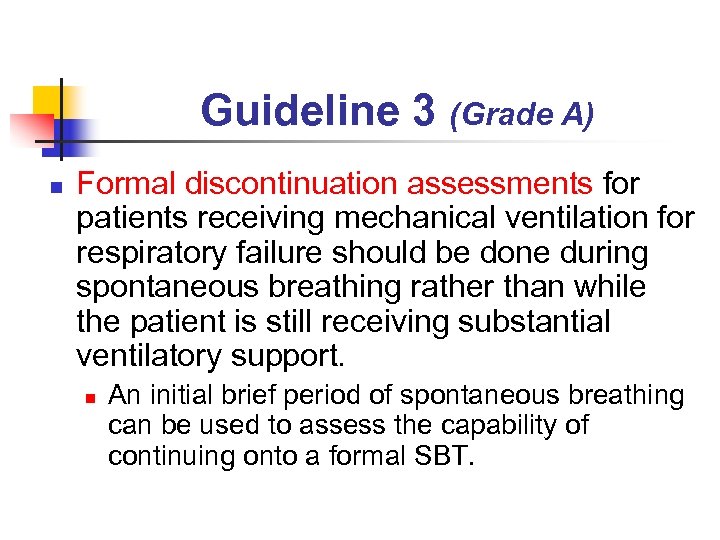 Guideline 3 (Grade A)

Formal discontinuation assessments for patients receiving mechanical ventilation for respiratory failure should be done during spontaneous breathing rather than while the patient is still receiving substantial ventilatory support.

An initial brief period of spontaneous breathing can be used to assess the capability of continuing onto a formal SBT.